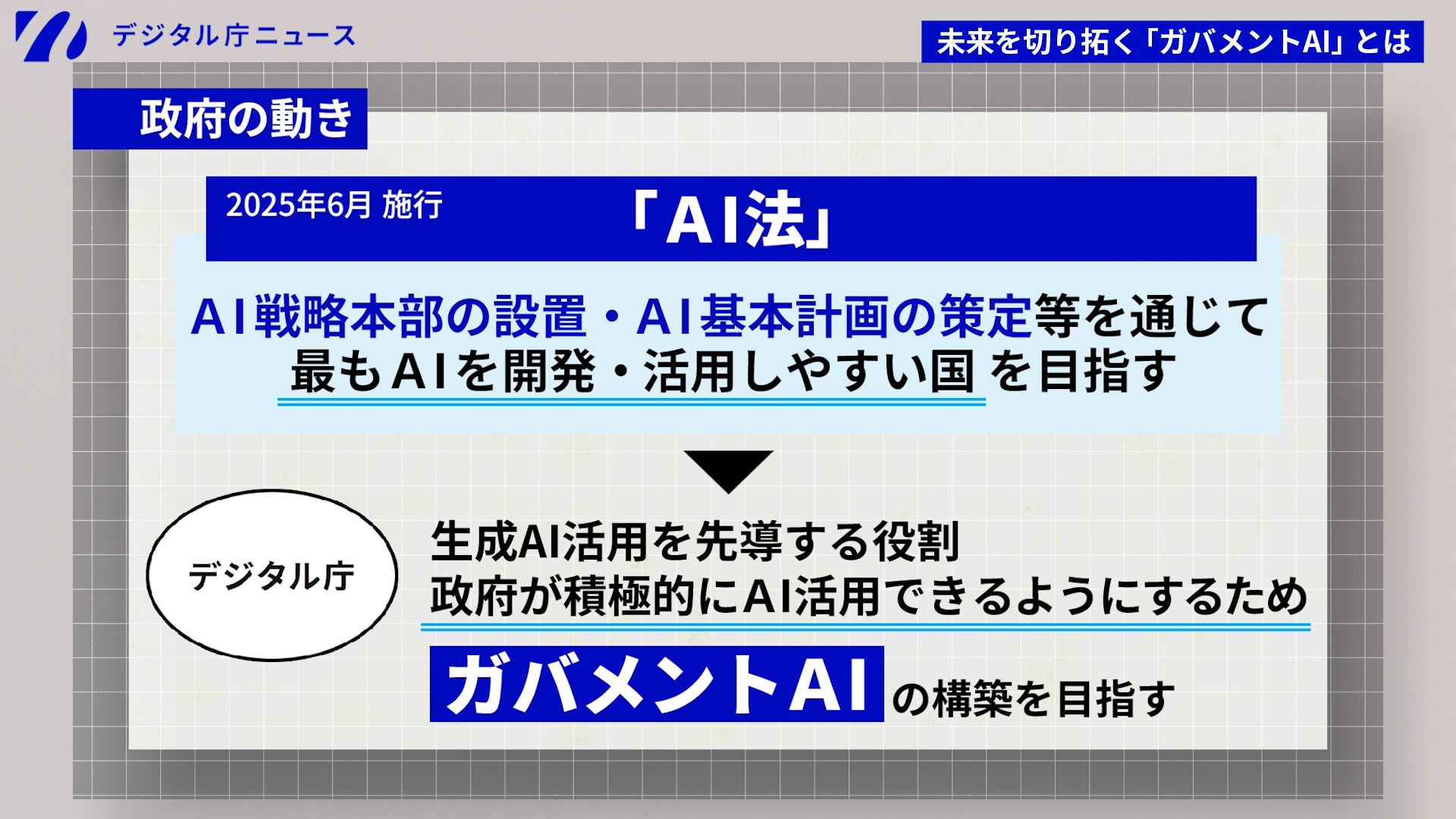 デジタル庁ニュース

未来を切り拓く「ガバメントAI」とは

政府の動き

2025年6月 施行

「AI法」

AI戦略本部の設置・AI基本計画の策定等を通じて
最もAIを開発・活用しやすい国 を目指す

デジタル庁

生成AI活用を先導する役割
政府が積極的にAI活用できるようにするため

ガバメントAI の構築を目指す